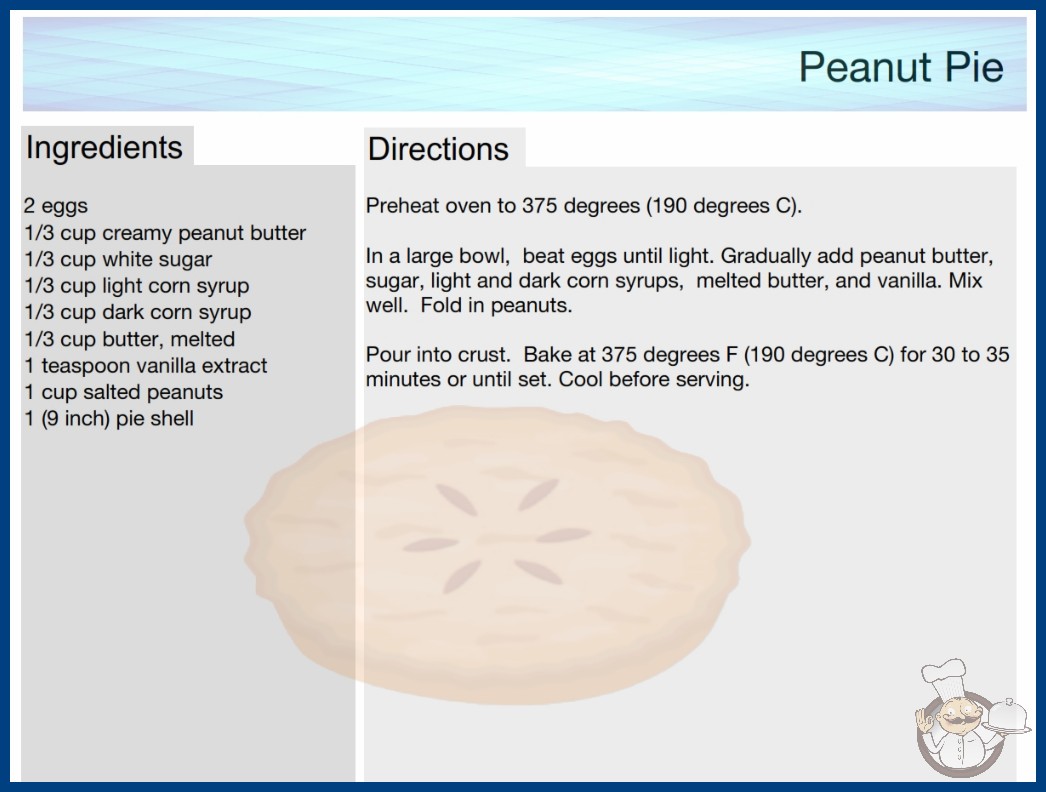 Peanut Pie

Ingredients

2 eggs
1/3 cup creamy peanut butter
1/3 cup white sugar
1/3 cup light corn syrup
1/3 cup dark corn syrup
1/3 cup butter, melted
1 teaspoon vanilla extract
1 cup salted peanuts
1 (9 inch) pie shell

Directions

Preheat oven to 375 degrees (190 degrees C).

In a large bowl, beat eggs until light. Gradually add peanut butter, sugar, light and dark corn syrups, melted butter, and vanilla. Mix well. Fold in peanuts.

Pour into crust. Bake at 375 degrees F (190 degrees C) for 30 to 35 minutes or until set. Cool before serving.